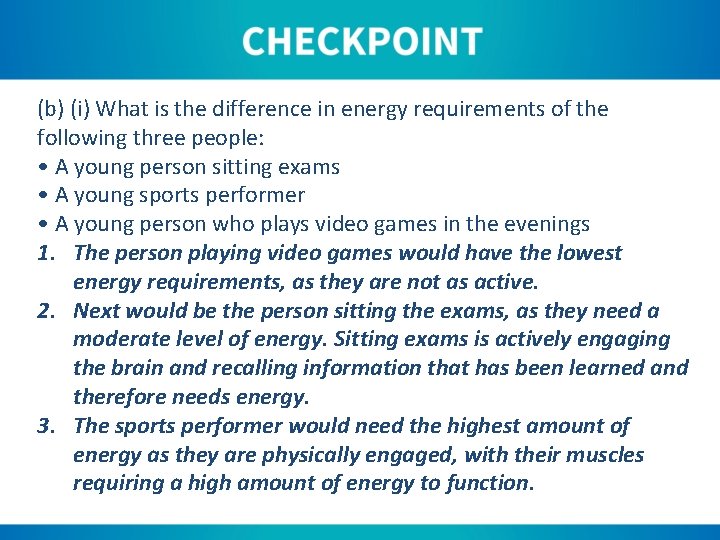 CHECKPOINT

(b) (i) What is the difference in energy requirements of the following three people:
• A young person sitting exams
• A young sports performer
• A young person who plays video games in the evenings

1. The person playing video games would have the lowest energy requirements, as they are not as active.
2. Next would be the person sitting the exams, as they need a moderate level of energy. Sitting exams is actively engaging the brain and recalling information that has been learned and therefore needs energy.
3. The sports performer would need the highest amount of energy as they are physically engaged, with their muscles requiring a high amount of energy to function.